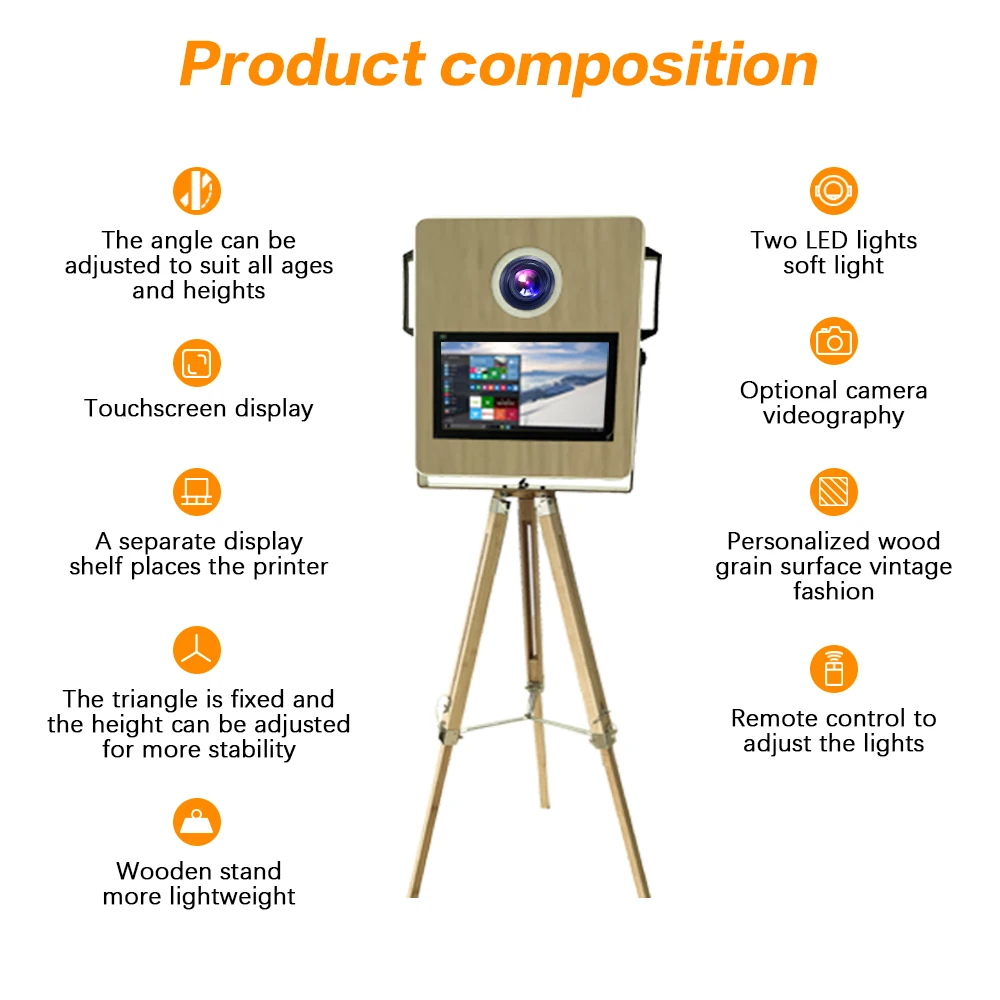 Product composition

The angle can be adjusted to suit all ages and heights

Touchscreen display

A separate display shelf places the printer

The triangle is fixed and the height can be adjusted for more stability

Wooden stand more lightweight

Two LED lights soft light

Optional camera videography

Personalized wood grain surface vintage fashion

Remote control to adjust the lights